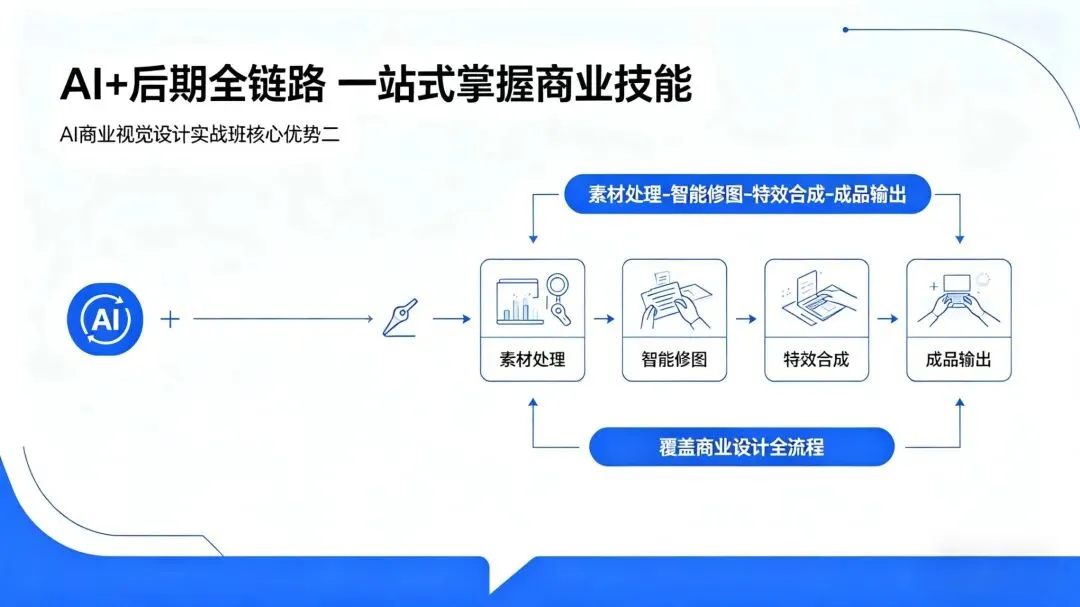 AI+后期全链路 一站式掌握商业技能

AI商业视觉设计实战班核心优势二

素材处理-智能修图-特效合成-成品输出

AI +

素材处理

智能修图

特效合成

成品输出

覆盖商业设计全流程